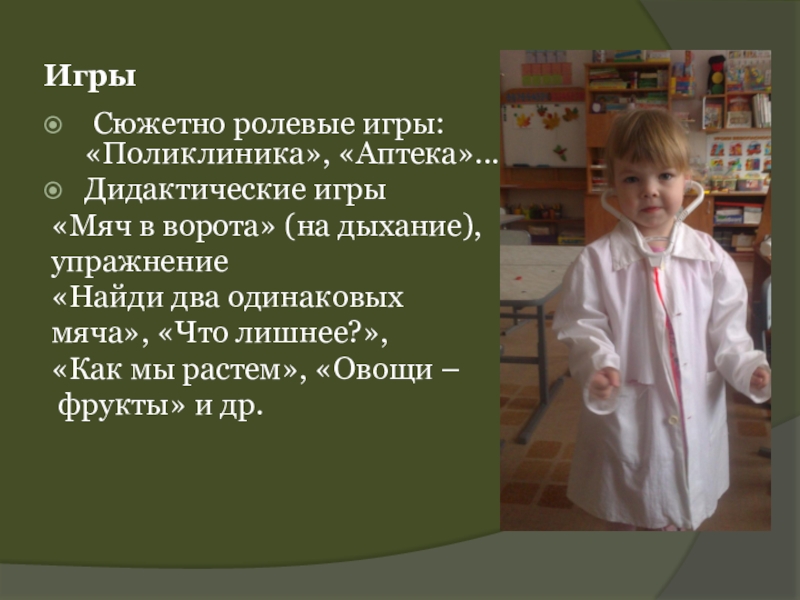 Игры

Сюжетно ролевые игры: «Поликлиника», «Аптека»…

Дидактические игры «Мяч в ворота» (на дыхание), упражнение «Найди два одинаковых мяча», «Что лишнее?», «Как мы растем», «Овощи – фрукты» и др.